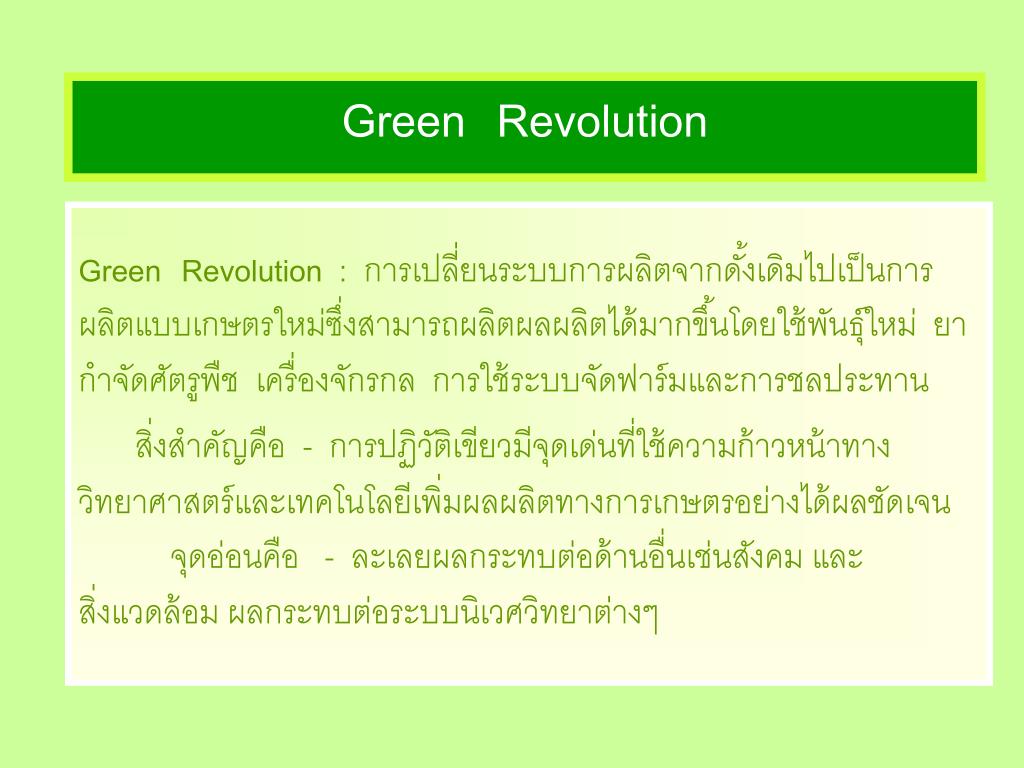 Green Revolution

Green Revolution : การเปลี่ยนระบบการผลิตจากดั้งเดิมไปเป็นการผลิตแบบเกษตรใหม่ซึ่งสามารถผลิตผลผลิตได้มากขึ้นโดยใช้พันธุ์ใหม่ ยากำจัดศัตรูพืช เครื่องจักรกล การใช้ระบบจัดฟาร์มและการชลประทาน

สิ่งสำคัญคือ - การปฏิวัติเขียวมีจุดเด่นที่ใช้ความก้าวหน้าทางวิทยาศาสตร์และเทคโนโลยีเพิ่มผลผลิตทางการเกษตรอย่างได้ผลชัดเจน

จุดอ่อนคือ - ละเลยผลกระทบต่อด้านอื่นเช่นสังคม และสิ่งแวดล้อม ผลกระทบต่อระบบนิเวศวิทยาต่างๆ